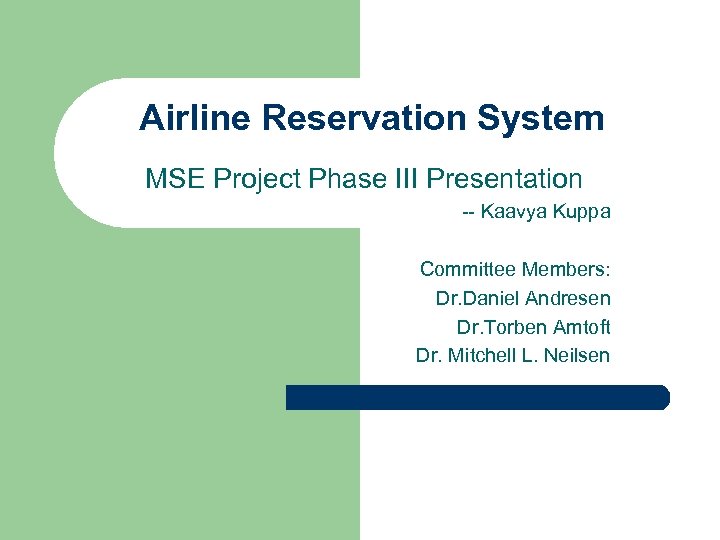 Airline Reservation System

MSE Project Phase III Presentation

-- Kaavya Kuppa

Committee Members:
Dr.Daniel Andresen
Dr.Torben Amtoft
Dr. Mitchell L. Neilsen